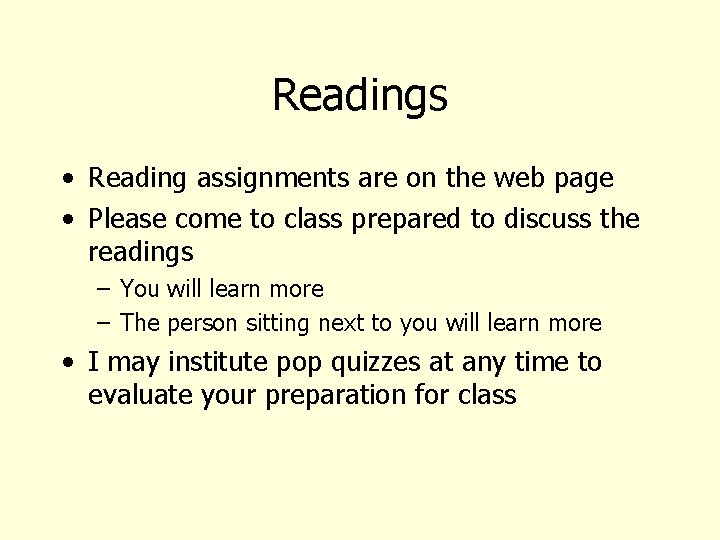 Readings

• Reading assignments are on the web page
• Please come to class prepared to discuss the readings
  – You will learn more
  – The person sitting next to you will learn more
• I may institute pop quizzes at any time to evaluate your preparation for class